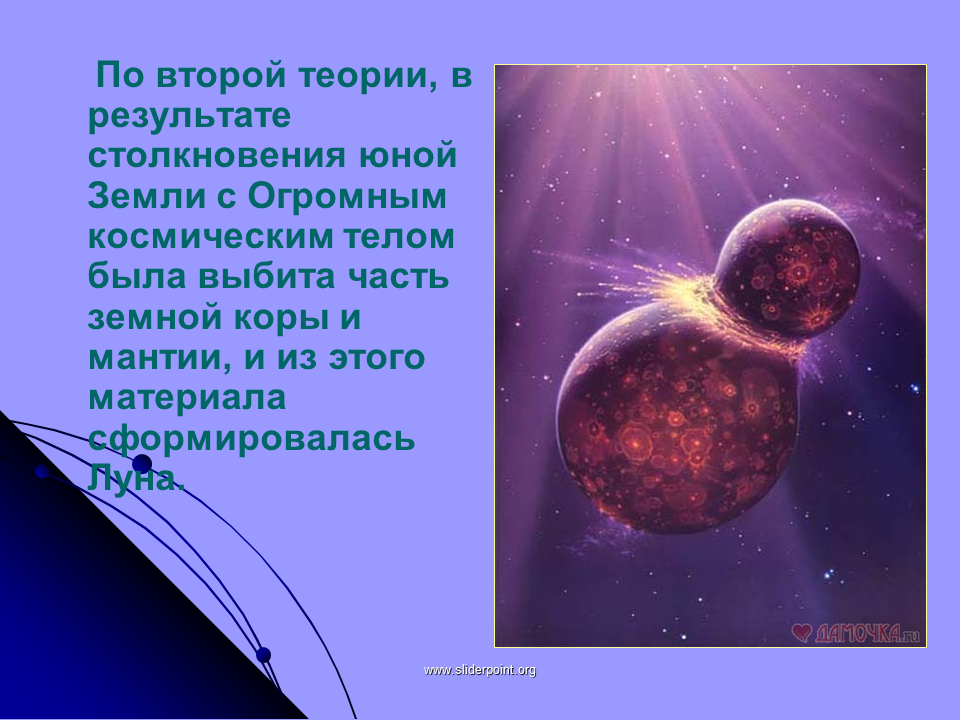 По второй теории, в результате столкновения юной Земли с Огромным космическим телом была выбита часть земной коры и мантии, и из этого материала сформировалась Луна.

ДАМОЧКА.ru

www.sliderpoint.org